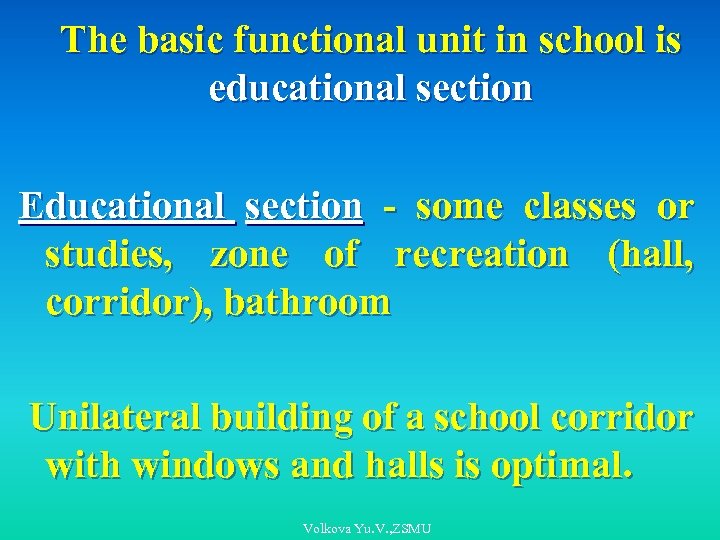 The basic functional unit in school is educational section

Educational section - some classes or studies, zone of recreation (hall, corridor), bathroom

Unilateral building of a school corridor with windows and halls is optimal.

Volkova Yu.V.,ZSMU